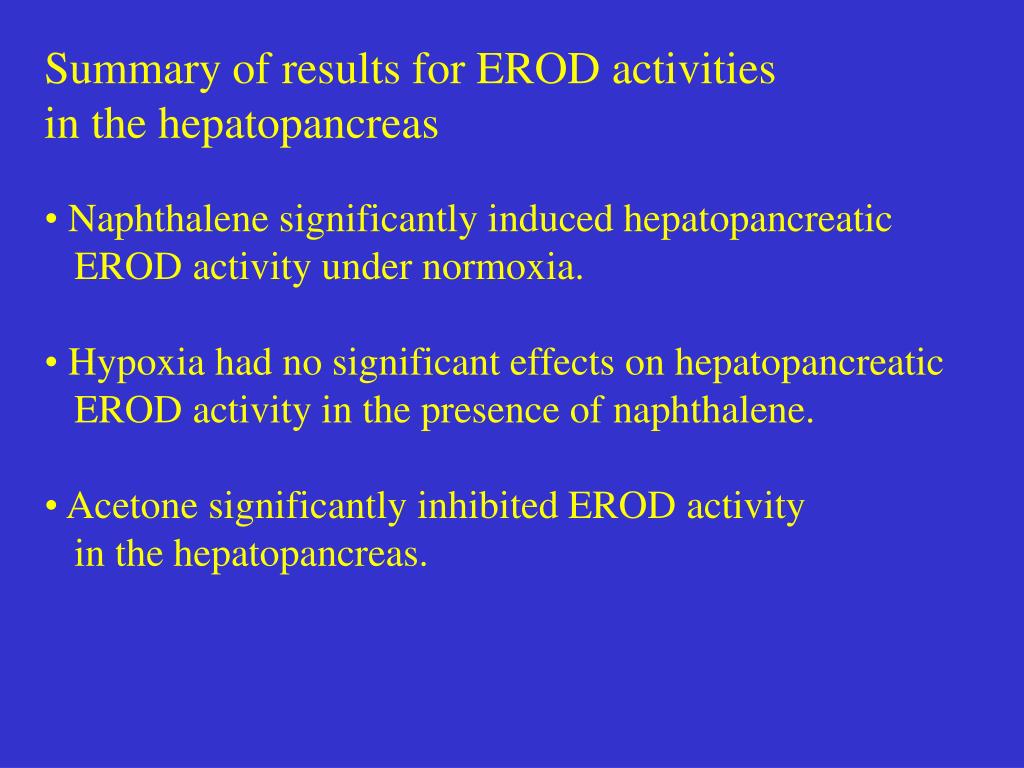 Summary of results for EROD activities in the hepatopancreas

• Naphthalene significantly induced hepatopancreatic EROD activity under normoxia.

• Hypoxia had no significant effects on hepatopancreatic EROD activity in the presence of naphthalene.

• Acetone significantly inhibited EROD activity in the hepatopancreas.